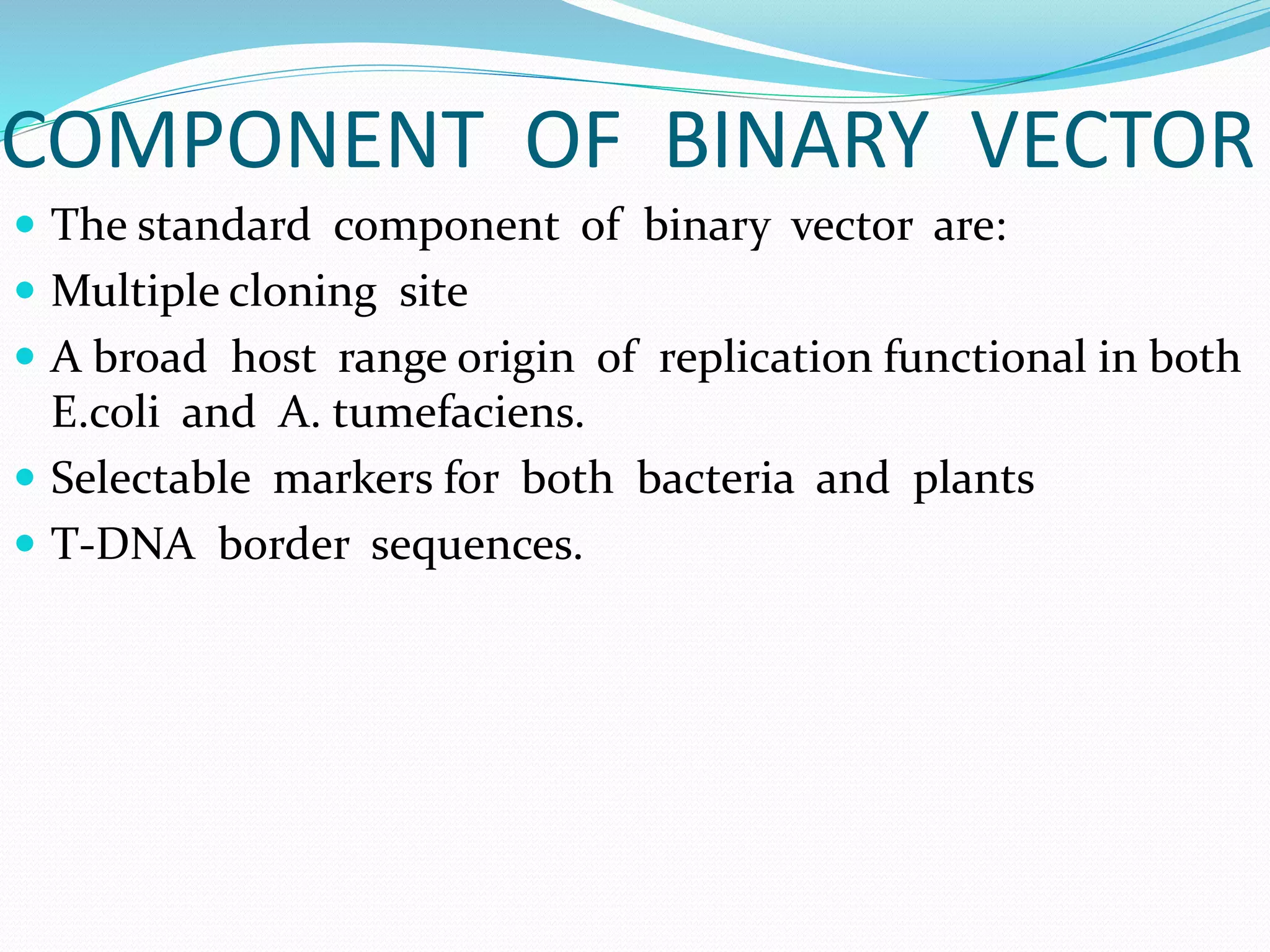 COMPONENT OF BINARY VECTOR

- The standard component of binary vector are:
- Multiple cloning site
- A broad host range origin of replication functional in both E.coli and A. tumefaciens.
- Selectable markers for both bacteria and plants
- T-DNA border sequences.